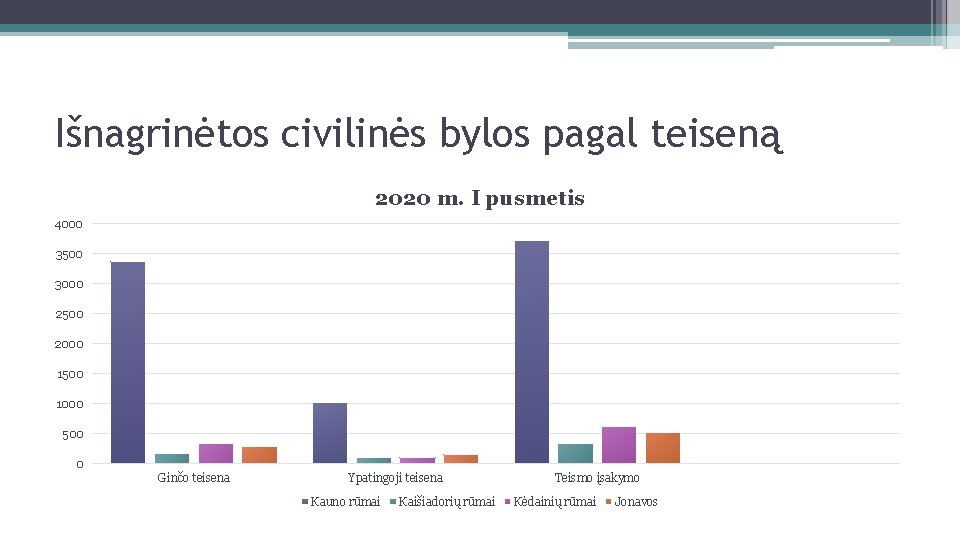 Išnagrinėtos civilinės bylos pagal teiseną

2020 m. I pusmetis

4000
3500
3000
2500
2000
1500
1000
500
0

Ginčo teisena
Ypatingoji teisena
Teismo įsakymo

Kauno rūmai
Kaišiadorių rūmai
Kėdainių rūmai
Jonavos